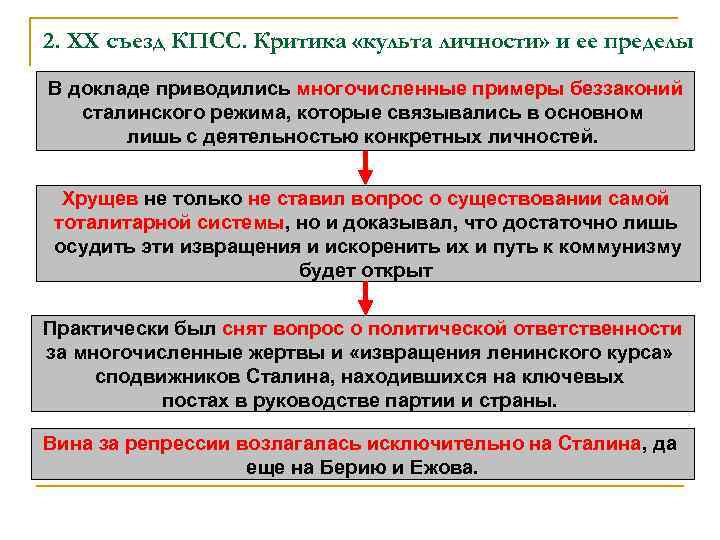 2. XX съезд КПСС. Критика «культа личности» и ее пределы

В докладе приводились многочисленные примеры беззаконий сталинского режима, которые связывались в основном лишь с деятельностью конкретных личностей.

Хрущев не только не ставил вопрос о существовании самой тоталитарной системы, но и доказывал, что достаточно лишь осудить эти извращения и искоренить их и путь к коммунизму будет открыт

Практически был снят вопрос о политической ответственности за многочисленные жертвы и «извращения ленинского курса» сподвижников Сталина, находившихся на ключевых постах в руководстве партии и страны.

Вина за репрессии возлагалась исключительно на Сталина, да еще на Берию и Ежова.